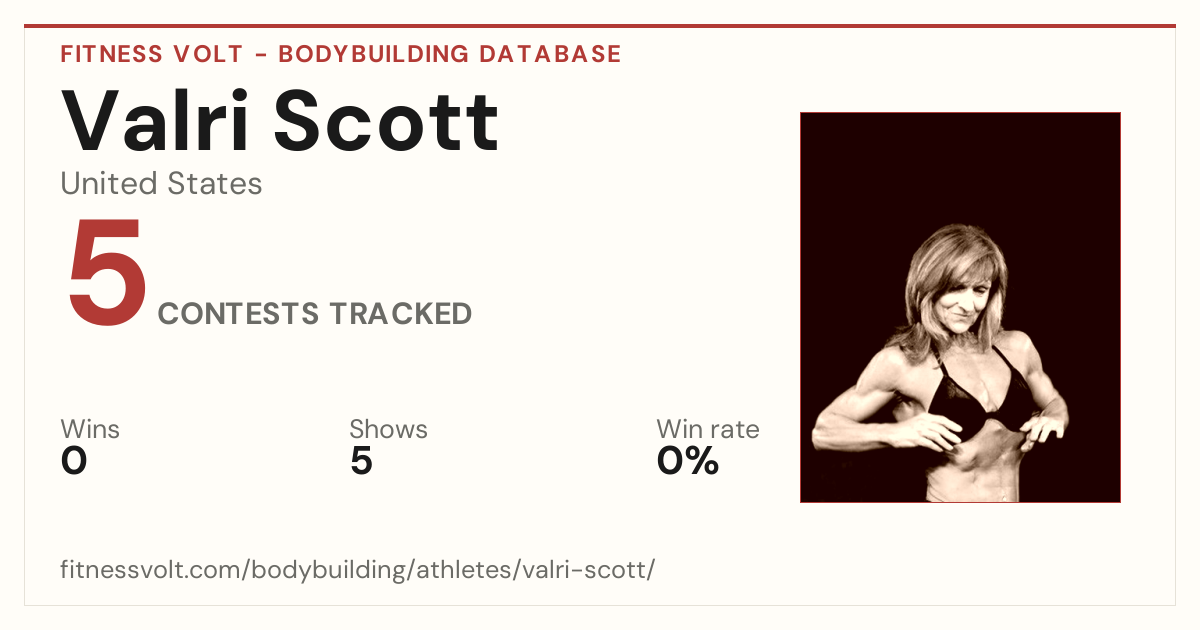 FITNESS VOLT - BODYBUILDING DATABASE

Valri Scott

United States

5 CONTESTS TRACKED

Wins
0

Shows
5

Win rate
0%

fitnessvolt.com/bodybuilding/athletes/valri-scott/